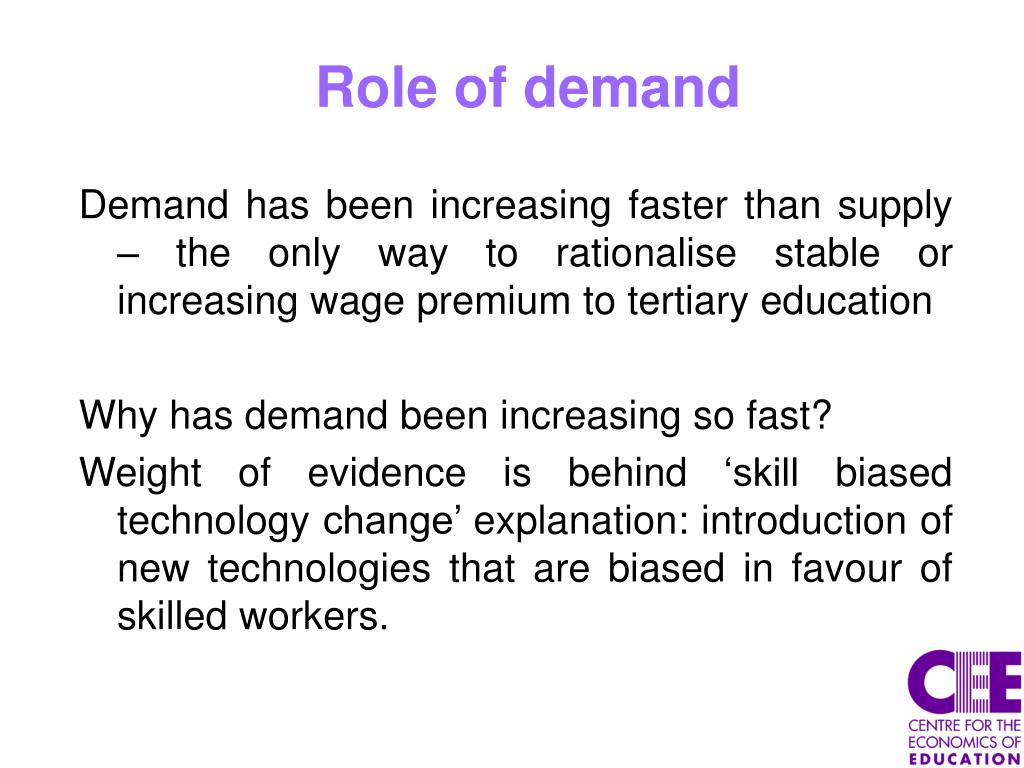 Role of demand

Demand has been increasing faster than supply – the only way to rationalise stable or increasing wage premium to tertiary education

Why has demand been increasing so fast?

Weight of evidence is behind ‘skill biased technology change’ explanation: introduction of new technologies that are biased in favour of skilled workers.

CEE
CENTRE FOR THE ECONOMICS OF EDUCATION